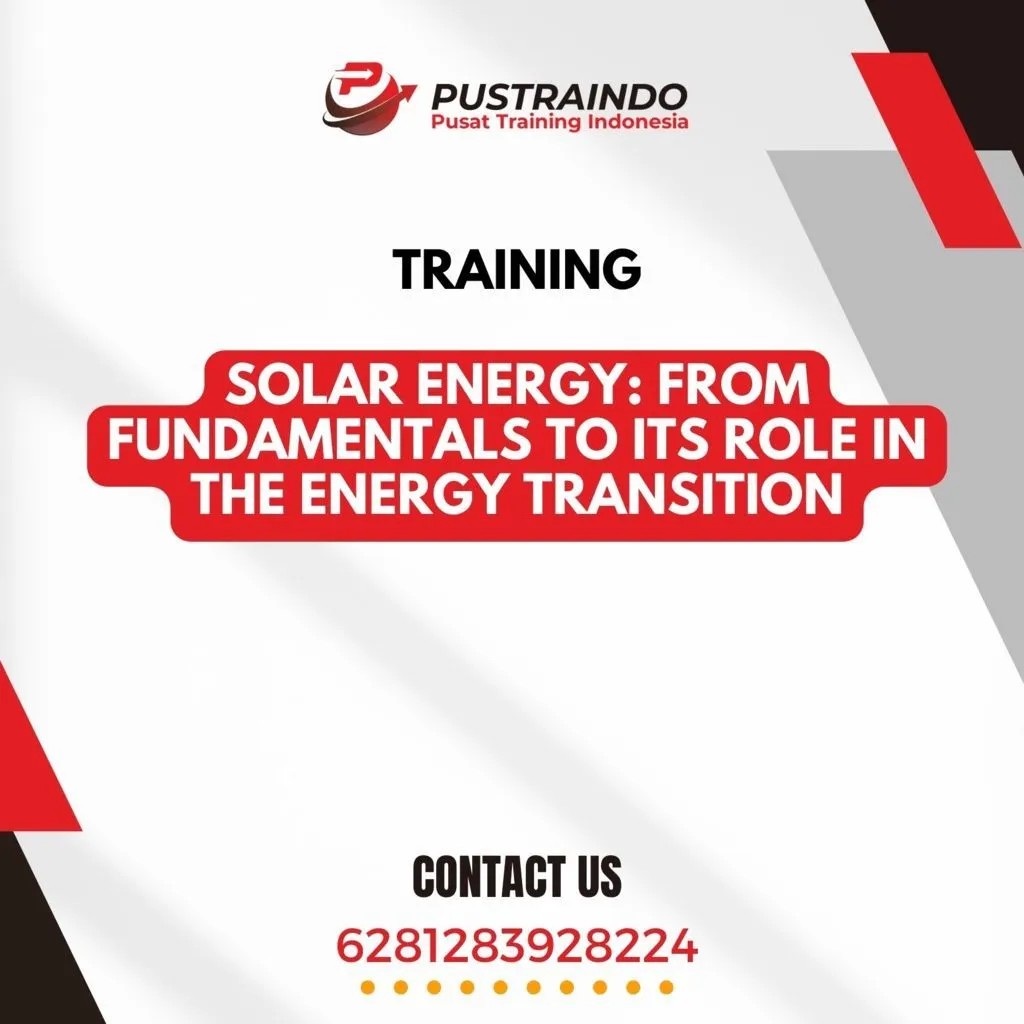 PUSTRAINDO
Pusat Training Indonesia

TRAINING

SOLAR ENERGY: FROM FUNDAMENTALS TO ITS ROLE IN THE ENERGY TRANSITION

CONTACT US

6281283928224